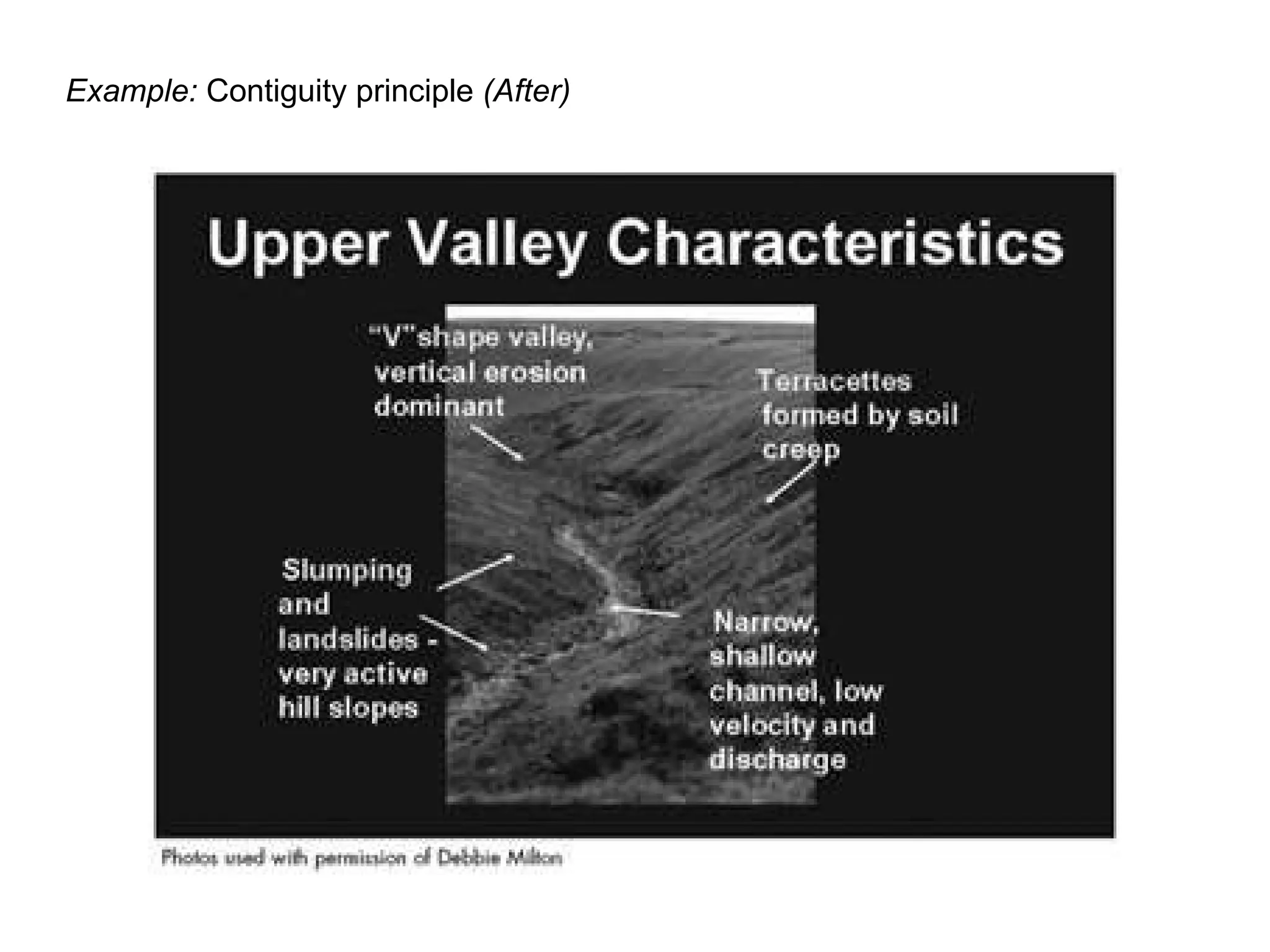 Example: Contiguity principle (After)

Upper Valley Characteristics

"V"shape valley, vertical erosion dominant

Terracettes formed by soil creep

Slumping and landslides - very active hill slopes

Narrow, shallow channel, low velocity and discharge

Photos used with permission of Debbie Milton